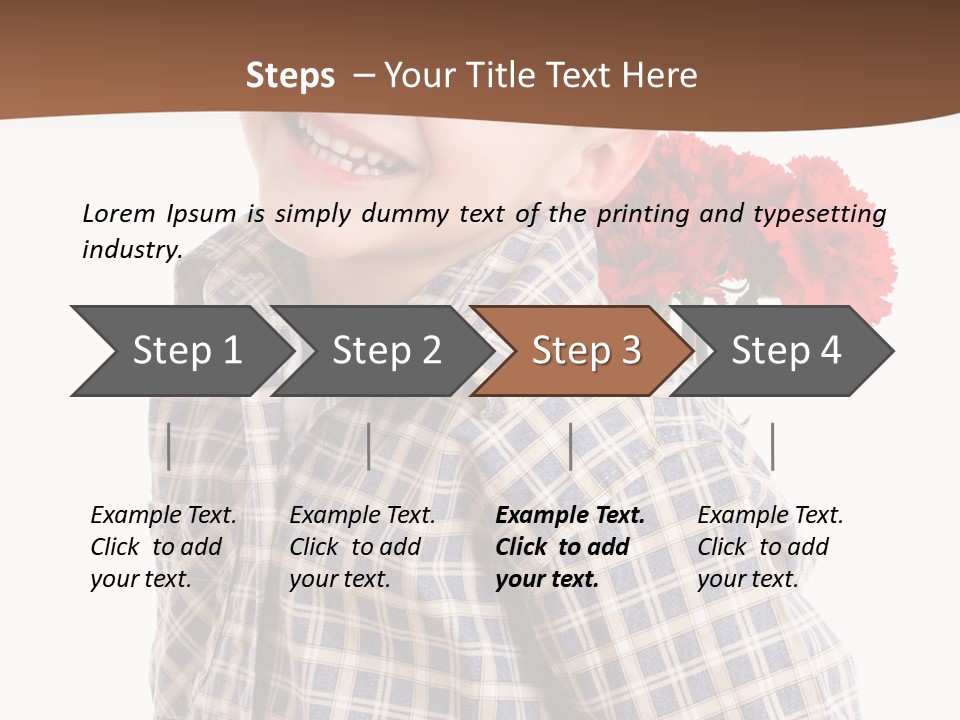 Steps – Your Title Text Here

Lorem Ipsum is simply dummy text of the printing and typesetting industry.

Step 1

Step 2

Step 3

Step 4

Example Text. Click to add your text.

Example Text. Click to add your text.

Example Text. Click to add your text.

Example Text. Click to add your text.